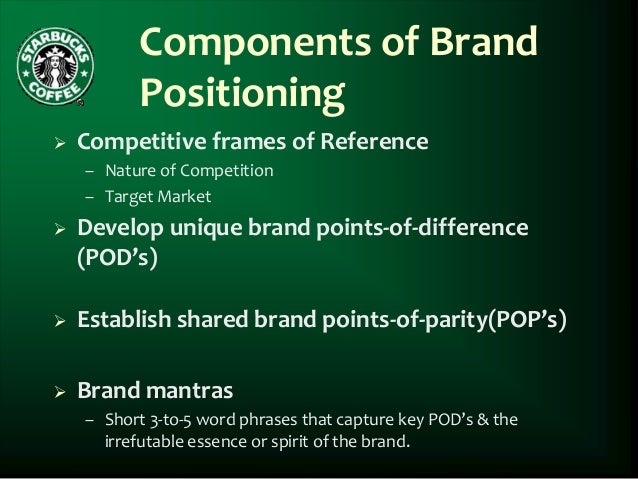 STARBUCKS COFFEE

Components of Brand Positioning

➢ Competitive frames of Reference
– Nature of Competition
– Target Market

➢ Develop unique brand points-of-difference (POD's)

➢ Establish shared brand points-of-parity(POP's)

➢ Brand mantras
– Short 3-to-5 word phrases that capture key POD's & the irrefutable essence or spirit of the brand.